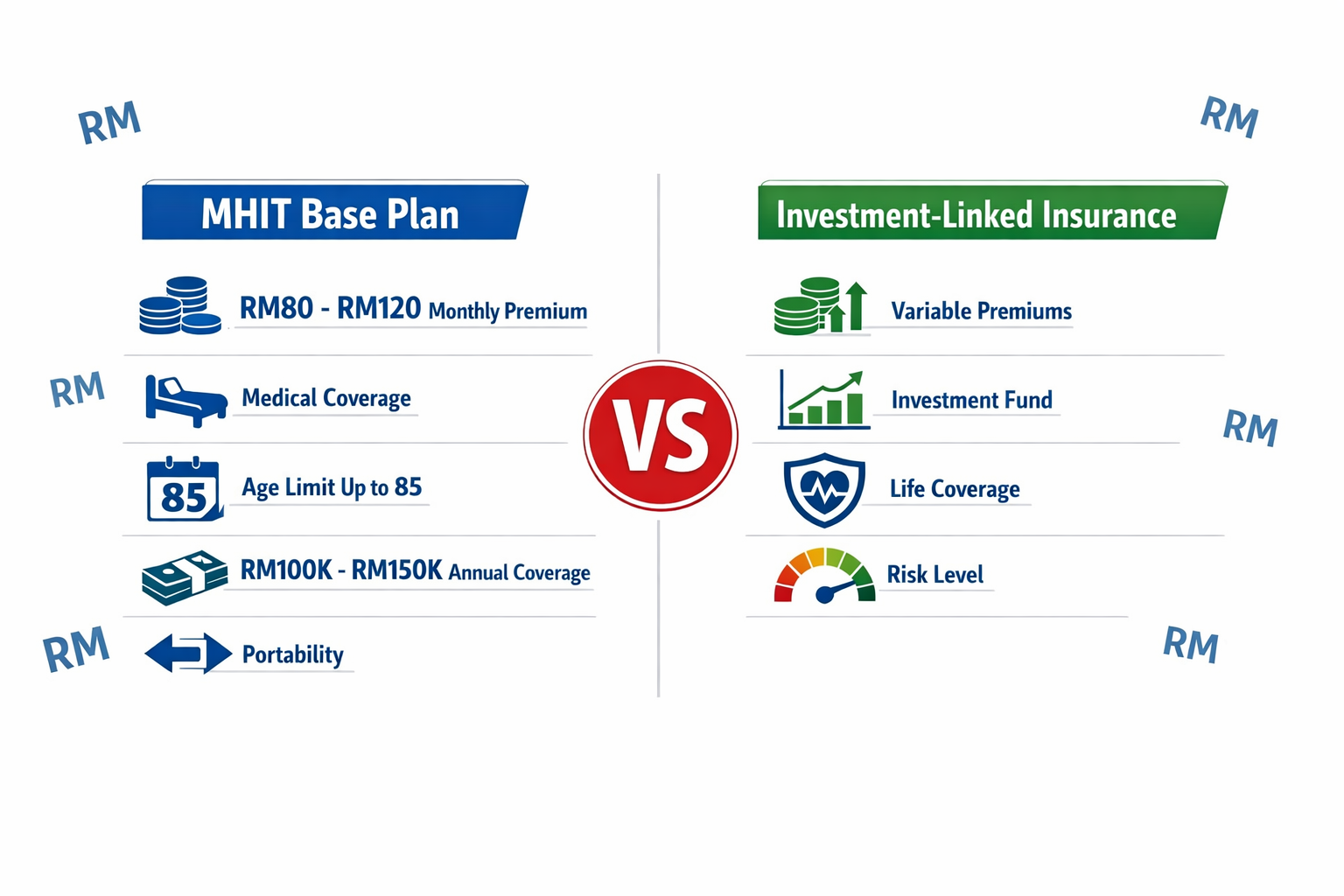 RM

RM

MHIT Base Plan

RM80 - RM120 Monthly Premium

RM

Medical Coverage

85

Age Limit Up to 85

RM100K - RM150K Annual Coverage

RM

Portability

VS

Investment-Linked Insurance

Variable Premiums

Investment Fund

RM

Life Coverage

Risk Level

RM